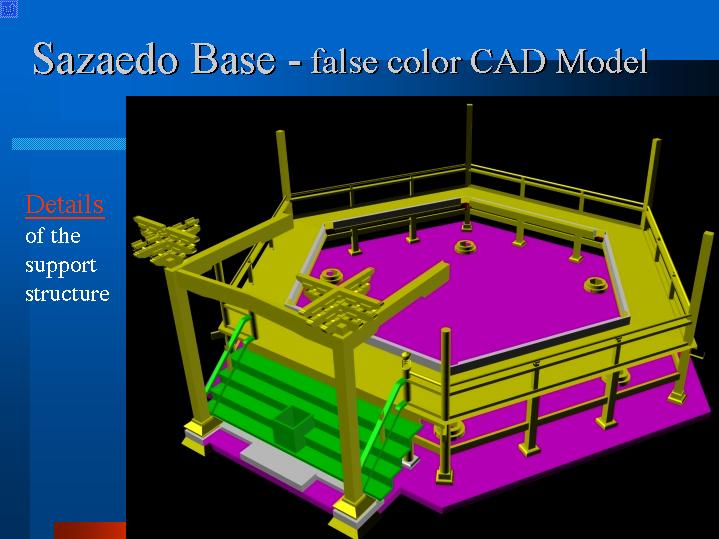 Sazaedo Base - false color CAD Model

Details of the support structure